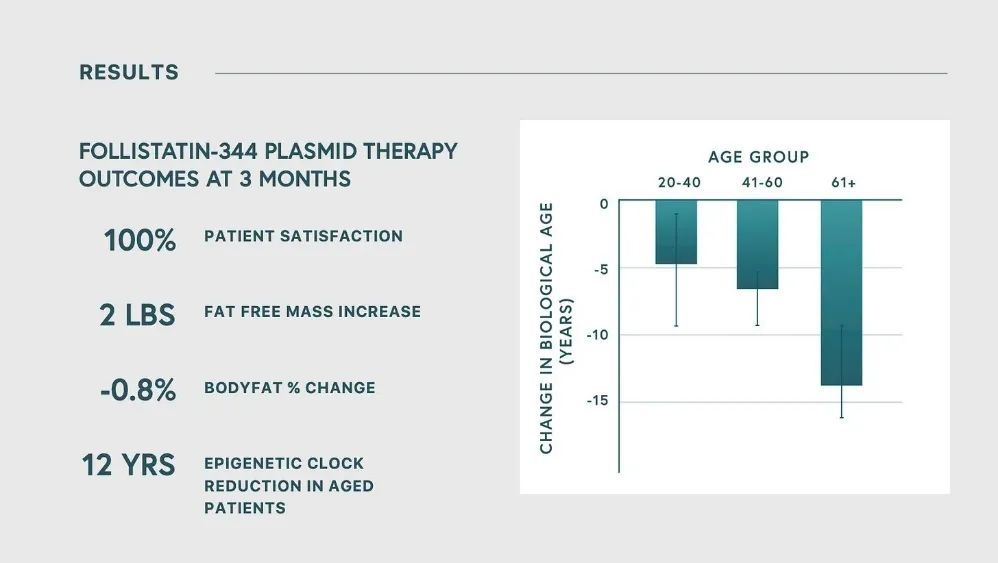 RESULTS

FOLLISTATIN-344 PLASMID THERAPY OUTCOMES AT 3 MONTHS

100% PATIENT SATISFACTION

2 LBS FAT FREE MASS INCREASE

-0.8% BODYFAT % CHANGE

12 YRS EPIGENETIC CLOCK REDUCTION IN AGED PATIENTS

AGE GROUP

20-40 41-60 61+

CHANGE IN BIOLOGICAL AGE (YEARS)

0
-5
-10
-15